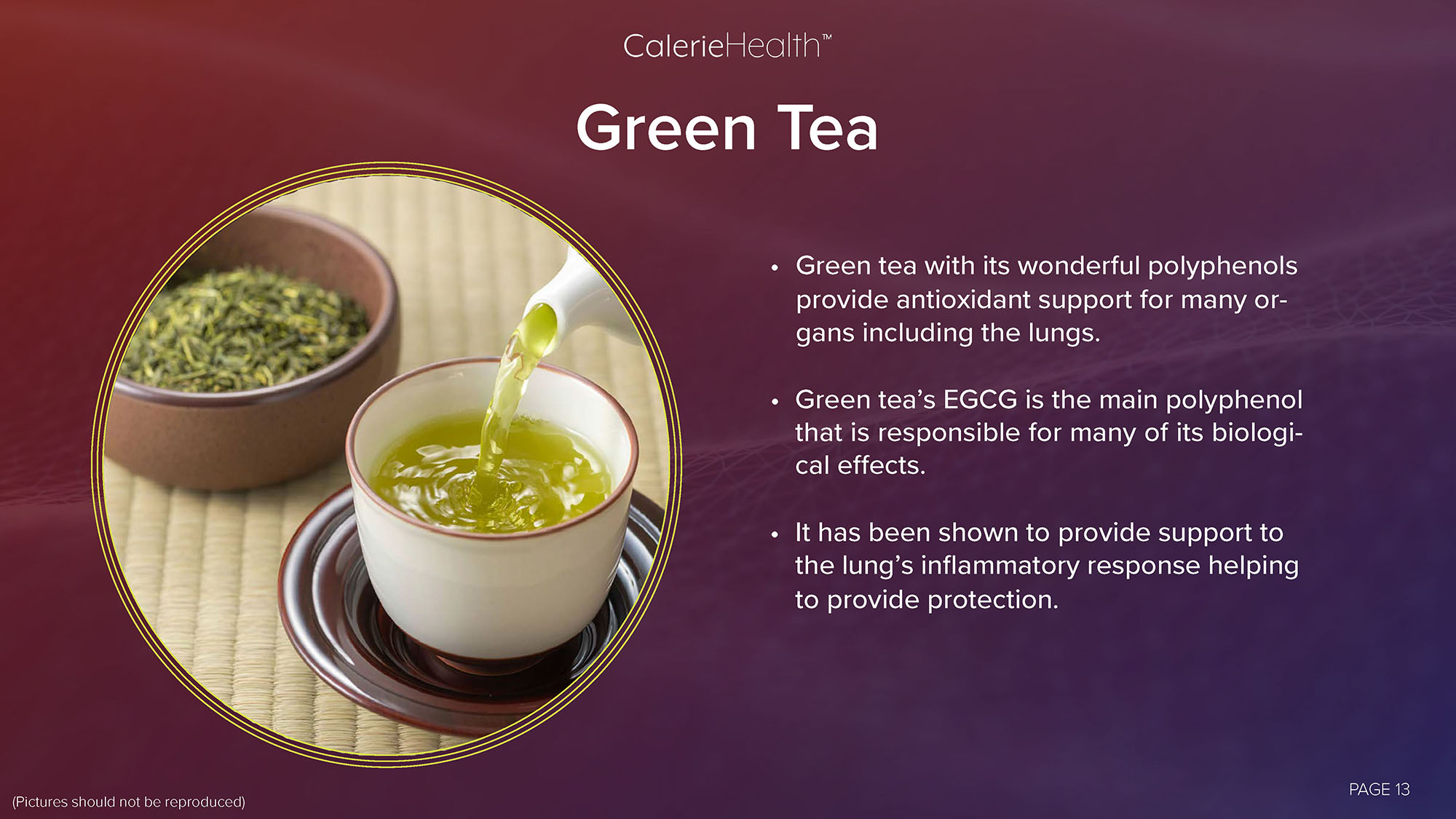 CalerieHealth™

Green Tea

• Green tea with its wonderful polyphenols provide antioxidant support for many organs including the lungs.

• Green tea's EGCG is the main polyphenol that is responsible for many of its biological effects.

• It has been shown to provide support to the lung's inflammatory response helping to provide protection.

(Pictures should not be reproduced)

PAGE 13